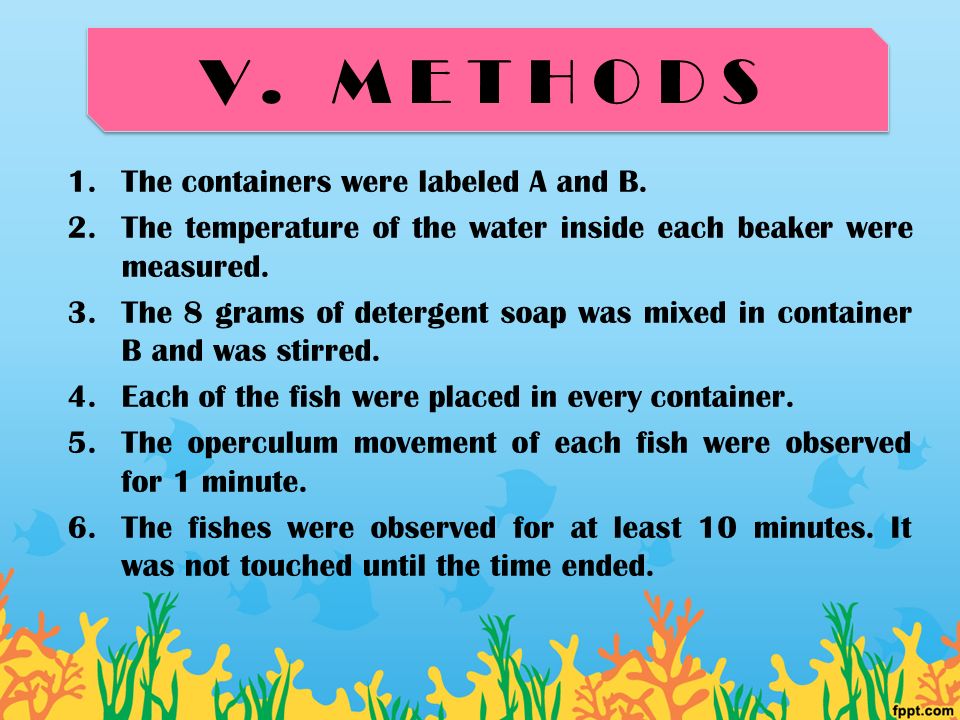 V. METHODS

1. The containers were labeled A and B.
2. The temperature of the water inside each beaker were measured.
3. The 8 grams of detergent soap was mixed in container B and was stirred.
4. Each of the fish were placed in every container.
5. The operculum movement of each fish were observed for 1 minute.
6. The fishes were observed for at least 10 minutes. It was not touched until the time ended.

fppt.com